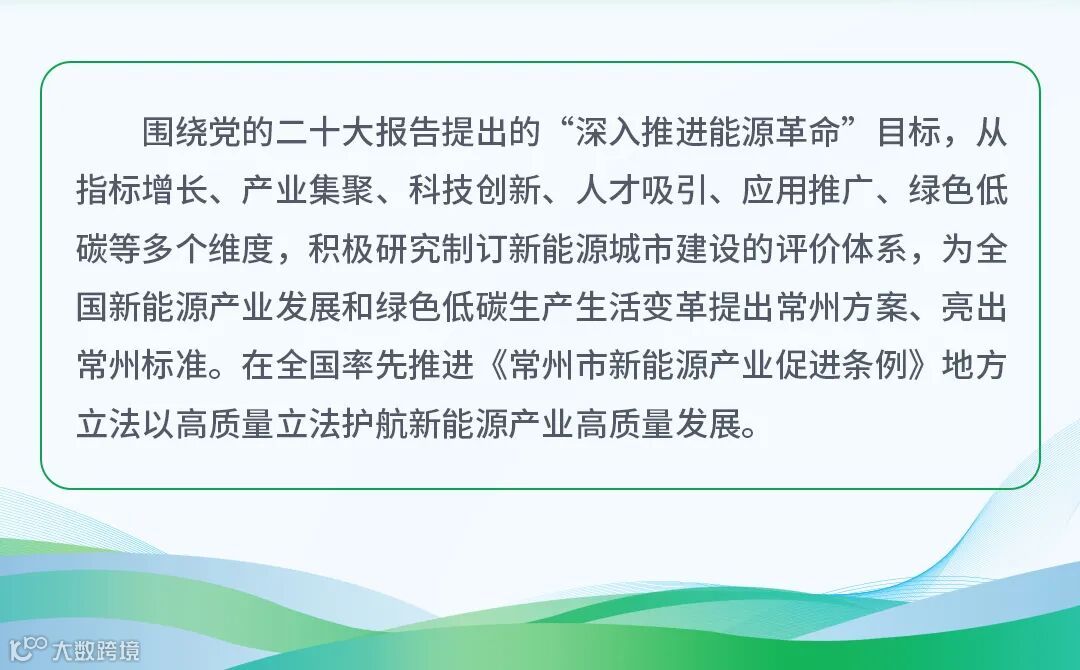 围绕党的二十大报告提出的“深入推进能源革命”目标，从指标增长、产业集聚、科技创新、人才吸引、应用推广、绿色低碳等多个维度，积极研究制订新能源城市建设的评价体系，为全国新能源产业发展和绿色低碳生产生活变革提出常州方案、亮出常州标准。在全国率先推进《常州市新能源产业促进条例》地方立法以高质量立法护航新能源产业高质量发展。

大数跨境